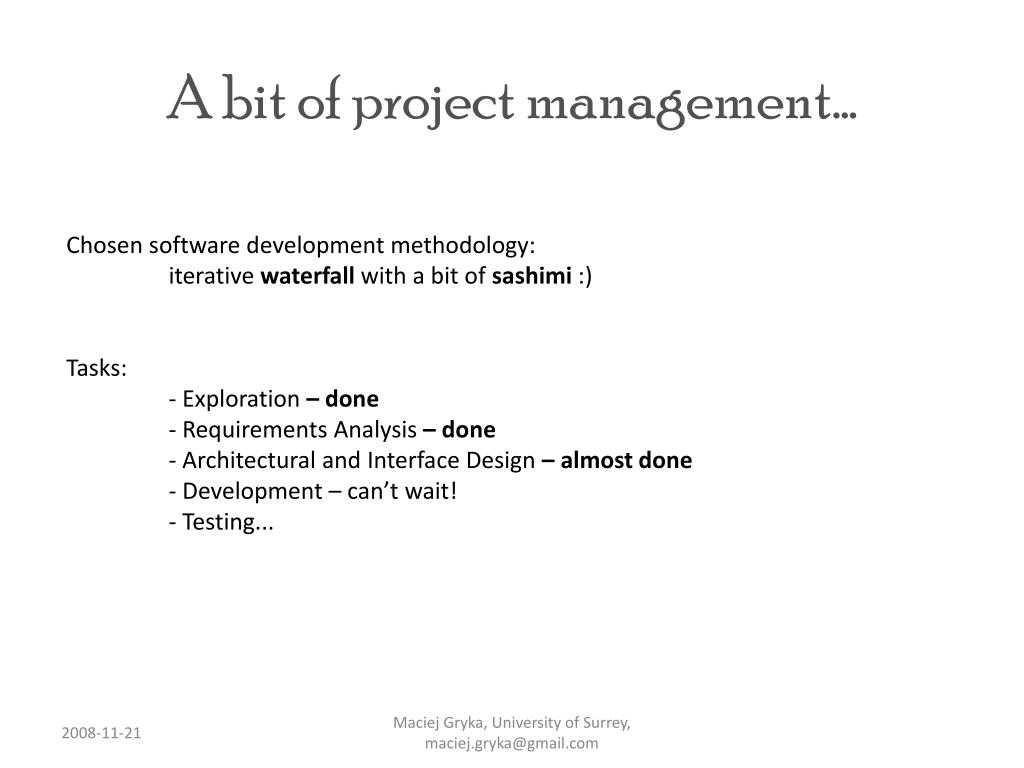 A bit of project management...

Chosen software development methodology:
iterative waterfall with a bit of sashimi :)

Tasks:
- Exploration – done
- Requirements Analysis – done
- Architectural and Interface Design – almost done
- Development – can't wait!
- Testing...

2008-11-21

Maciej Gryka, University of Surrey, maciej.gryka@gmail.com